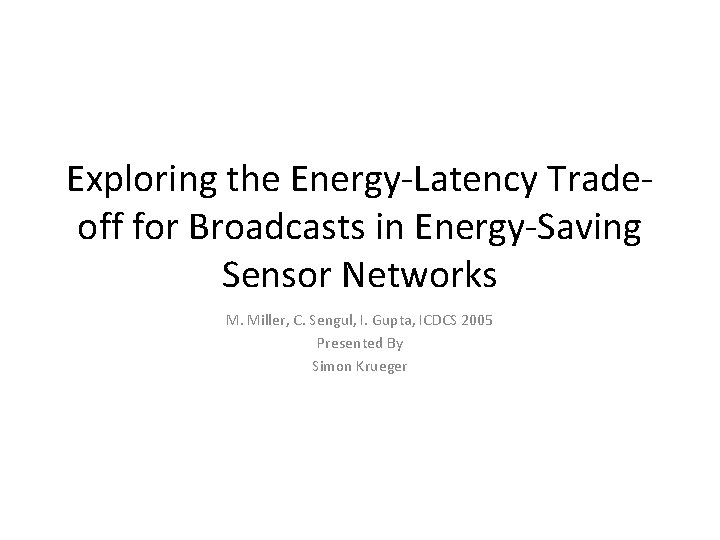 Exploring the Energy-Latency Trade-off for Broadcasts in Energy-Saving Sensor Networks

M. Miller, C. Sengul, I. Gupta, ICDCS 2005
Presented By
Simon Krueger